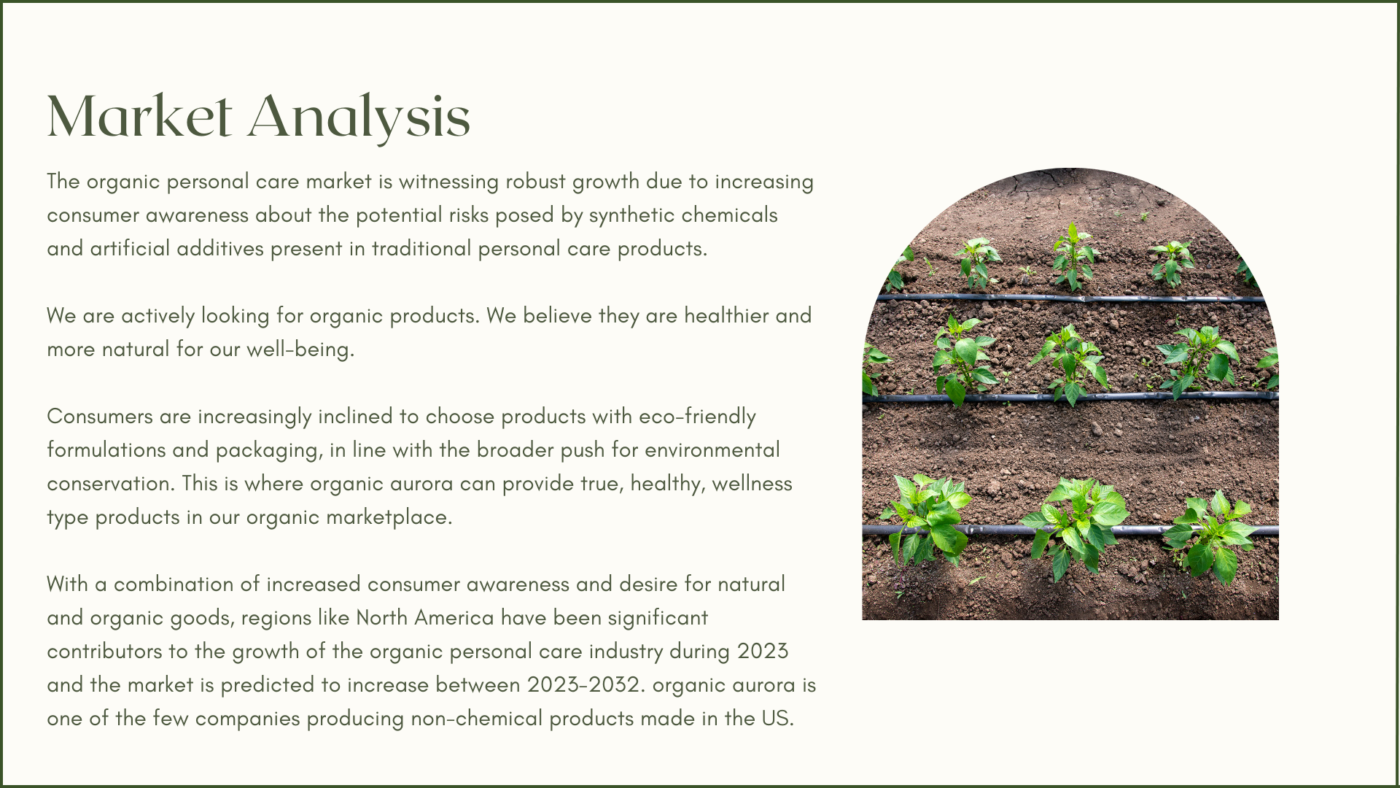 Market Analysis

The organic personal care market is witnessing robust growth due to increasing consumer awareness about the potential risks posed by synthetic chemicals and artificial additives present in traditional personal care products.

We are actively looking for organic products. We believe they are healthier and more natural for our well-being.

Consumers are increasingly inclined to choose products with eco-friendly formulations and packaging, in line with the broader push for environmental conservation. This is where organic aurora can provide true, healthy, wellness type products in our organic marketplace.

With a combination of increased consumer awareness and desire for natural and organic goods, regions like North America have been significant contributors to the growth of the organic personal care industry during 2023 and the market is predicted to increase between 2023-2032. organic aurora is one of the few companies producing non-chemical products made in the US.